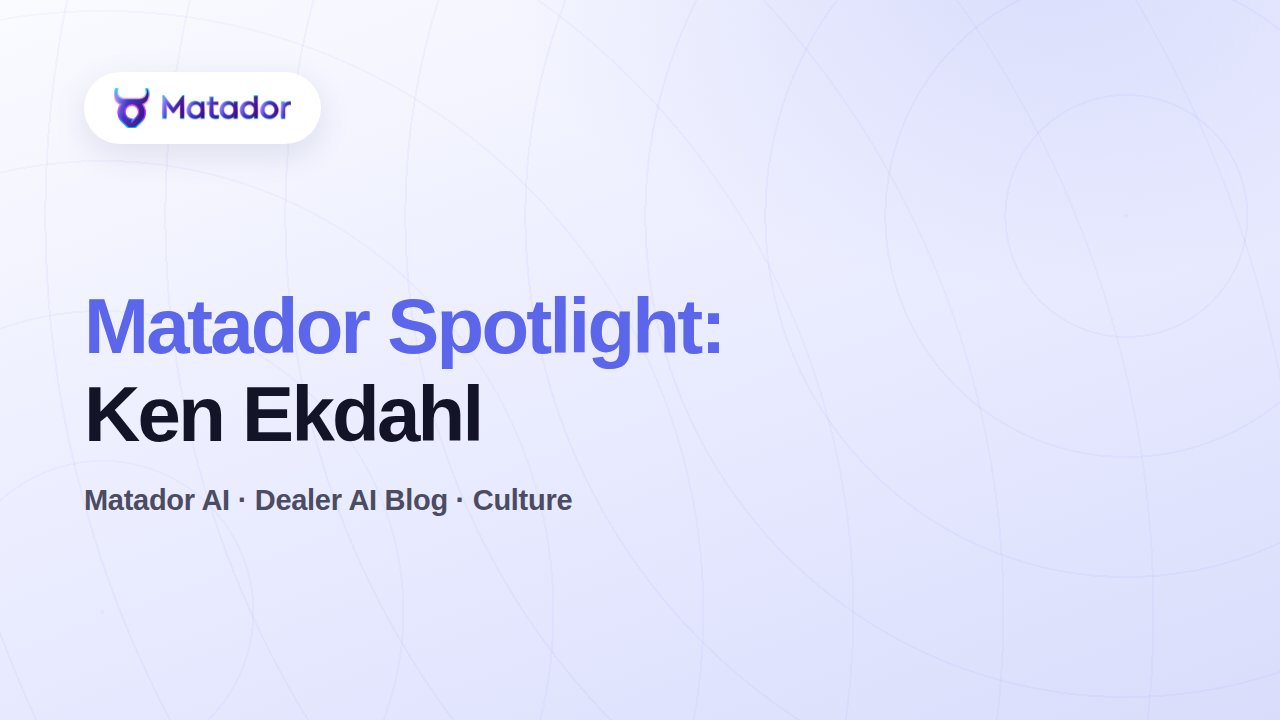 Matador

Matador Spotlight:
Ken Ekdahl

Matador AI · Dealer AI Blog · Culture